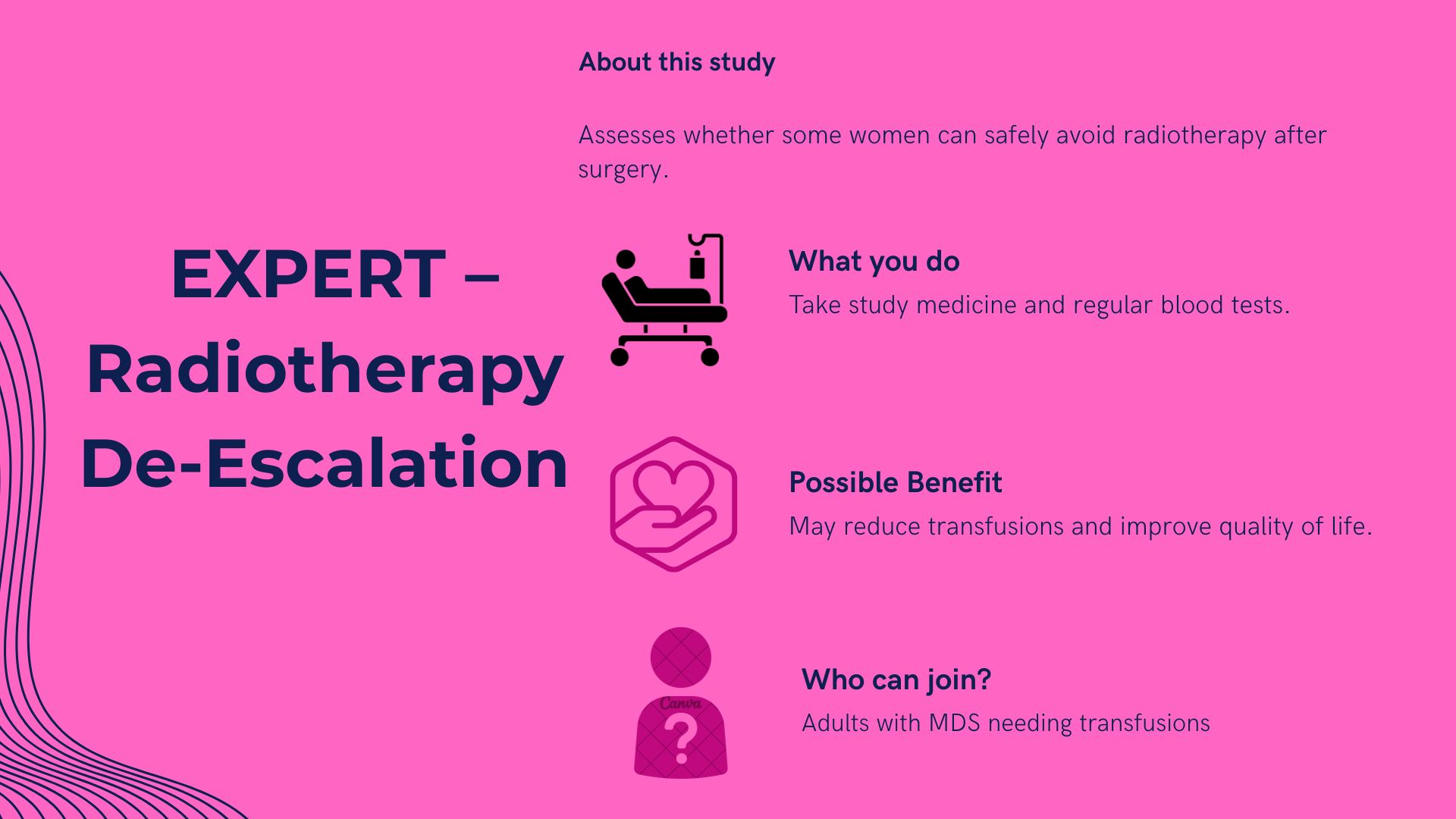 About this study

Assesses whether some women can safely avoid radiotherapy after surgery.

EXPERT – Radiotherapy De-Escalation

What you do
Take study medicine and regular blood tests.

Possible Benefit
May reduce transfusions and improve quality of life.

Canva

Who can join?
Adults with MDS needing transfusions